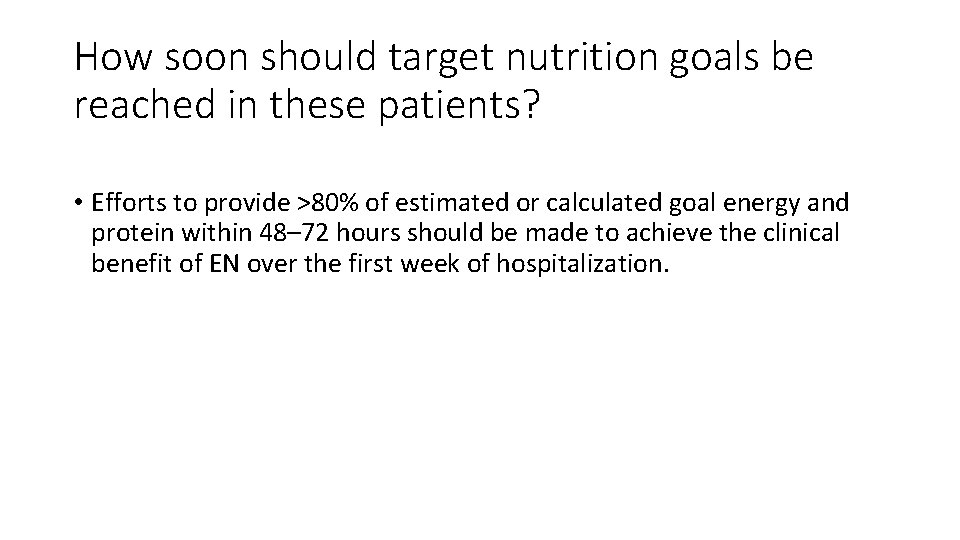 How soon should target nutrition goals be reached in these patients?

• Efforts to provide >80% of estimated or calculated goal energy and protein within 48–72 hours should be made to achieve the clinical benefit of EN over the first week of hospitalization.